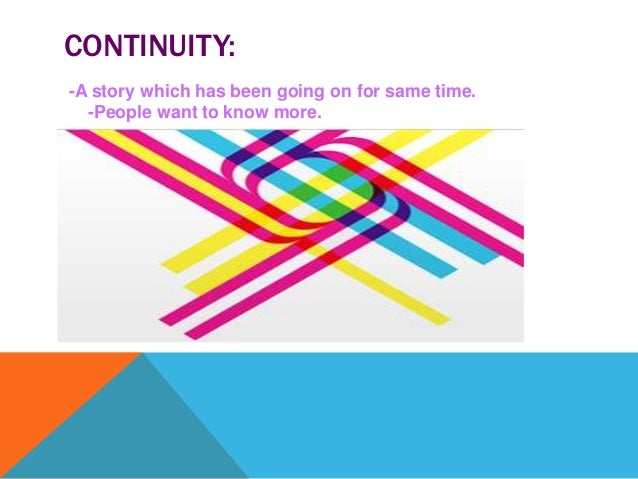 CONTINUITY:

-A story which has been going on for same time.
-People want to know more.